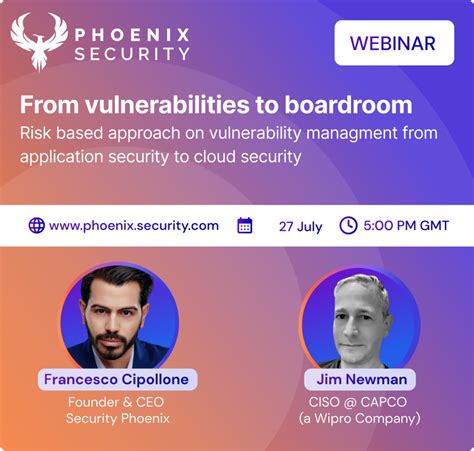 PHOENIX SECURITY

WEBINAR

From vulnerabilities to boardroom

Risk based approach on vulnerability managment from application security to cloud security

www.phoenix.security.com

27 July

5:00 PM GMT

Francesco Cipollone
Founder & CEO
Security Phoenix

Jim Newman
CISO @ CAPCO
(a Wipro Company)